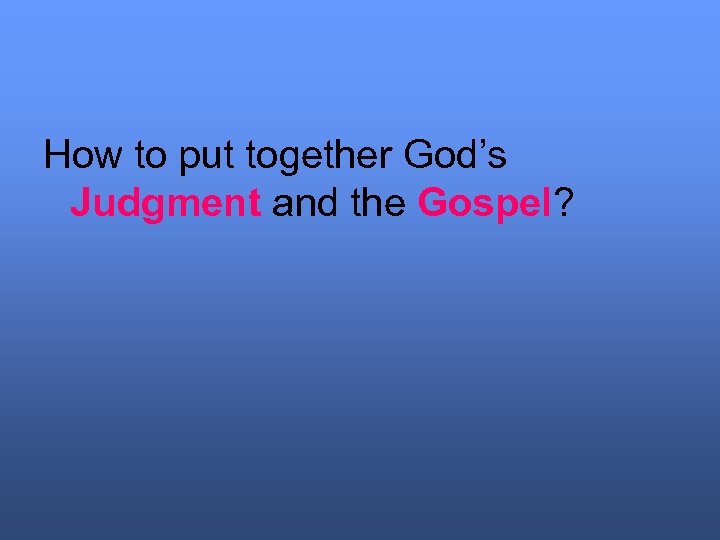 How to put together God’s Judgment and the Gospel?